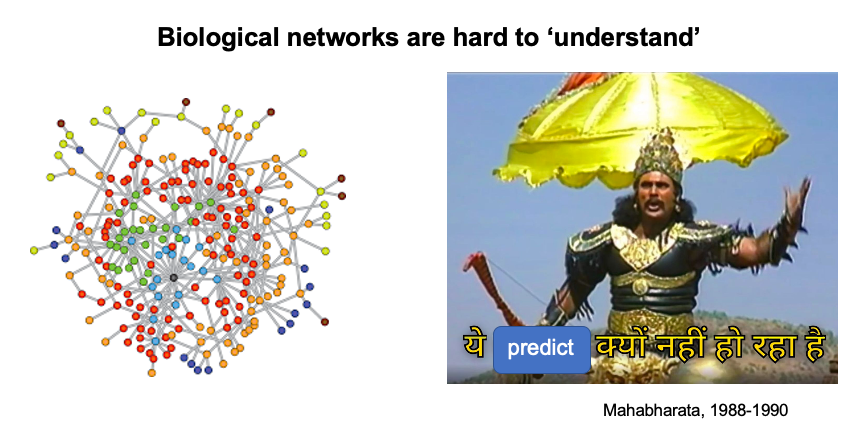 Biological networks are hard to 'understand'

ये predict क्यों नहीं हो रहा है

Mahabharata, 1988-1990